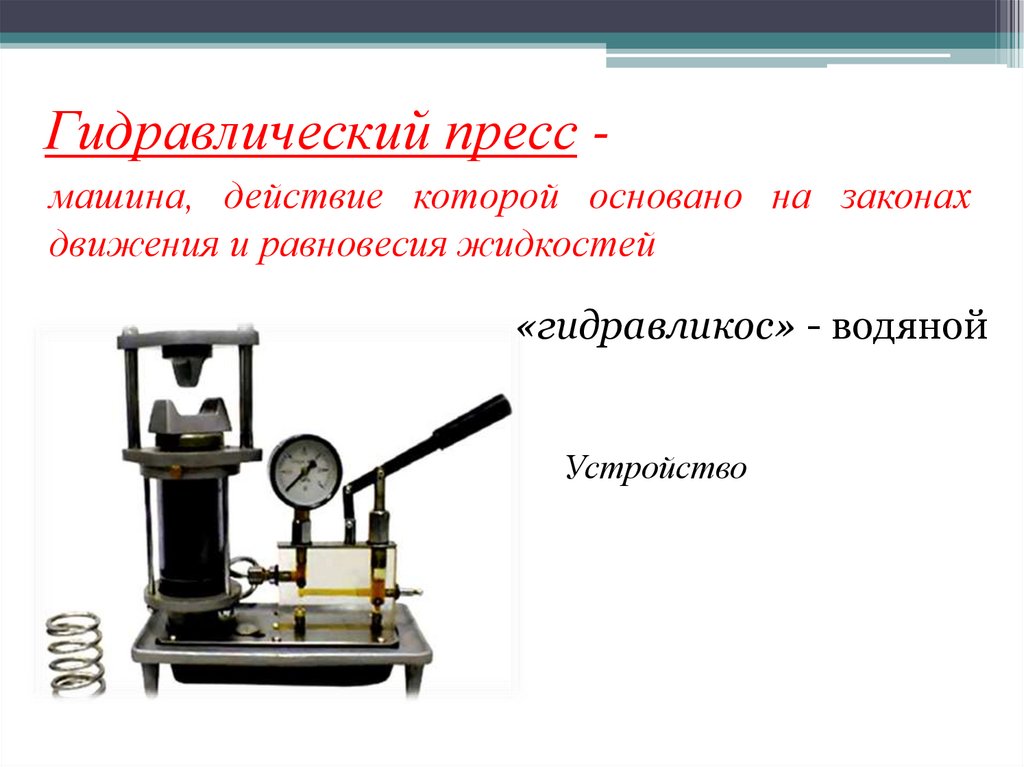 Гидравлический пресс -

машина, действие которой основано на законах движения и равновесия жидкостей

«гидравликос» - водяной

Устройство